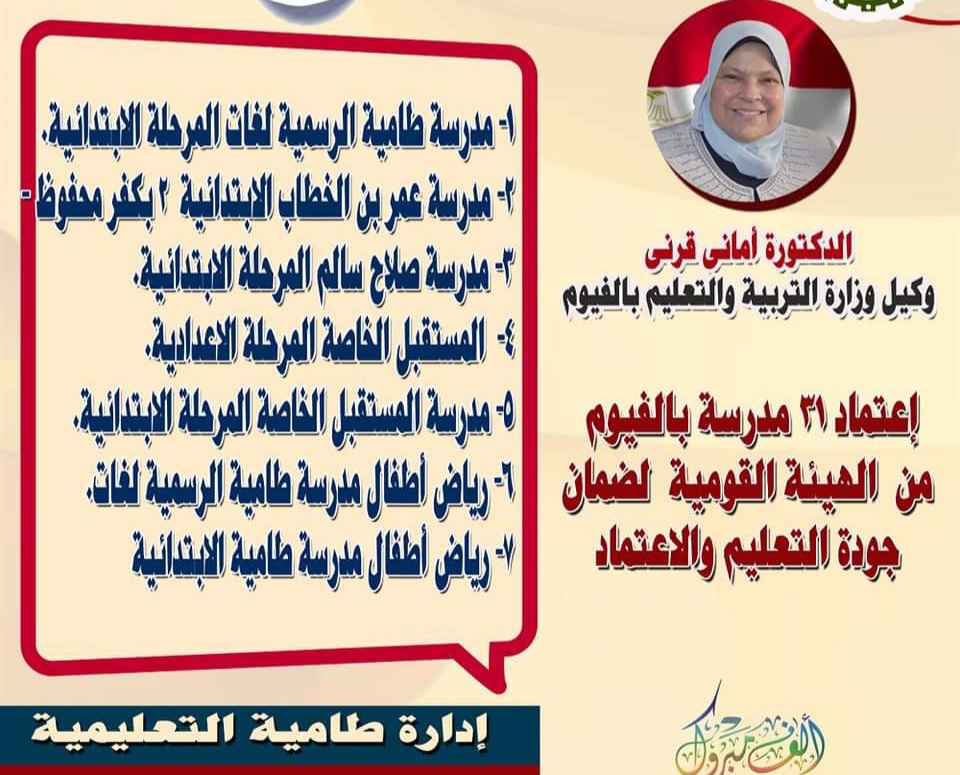 الدكتورة أمانى قرنى
وكيل وزارة التربية والتعليم بالفيوم

إعتماد ٣١ مدرسة بالفيوم من الهيئة القومية لضمان جودة التعليم والاعتماد

١- مدرسة طامية الرسمية لغات المرحلة الابتدائية.
٢- مدرسة عمر بن الخطاب الابتدائية ٢ بكفر محفوظ -
٣- مدرسة صلاح سالم المرحلة الابتدائية.
٤- المستقبل الخاصة المرحلة الاعدادية.
٥- مدرسة المستقبل الخاصة المرحلة الابتدائية.
٦- رياض أطفال مدرسة طامية الرسمية لغات.
٧- رياض أطفال مدرسة طامية الابتدائية

إدارة طامية التعليمية

ألف مبروك